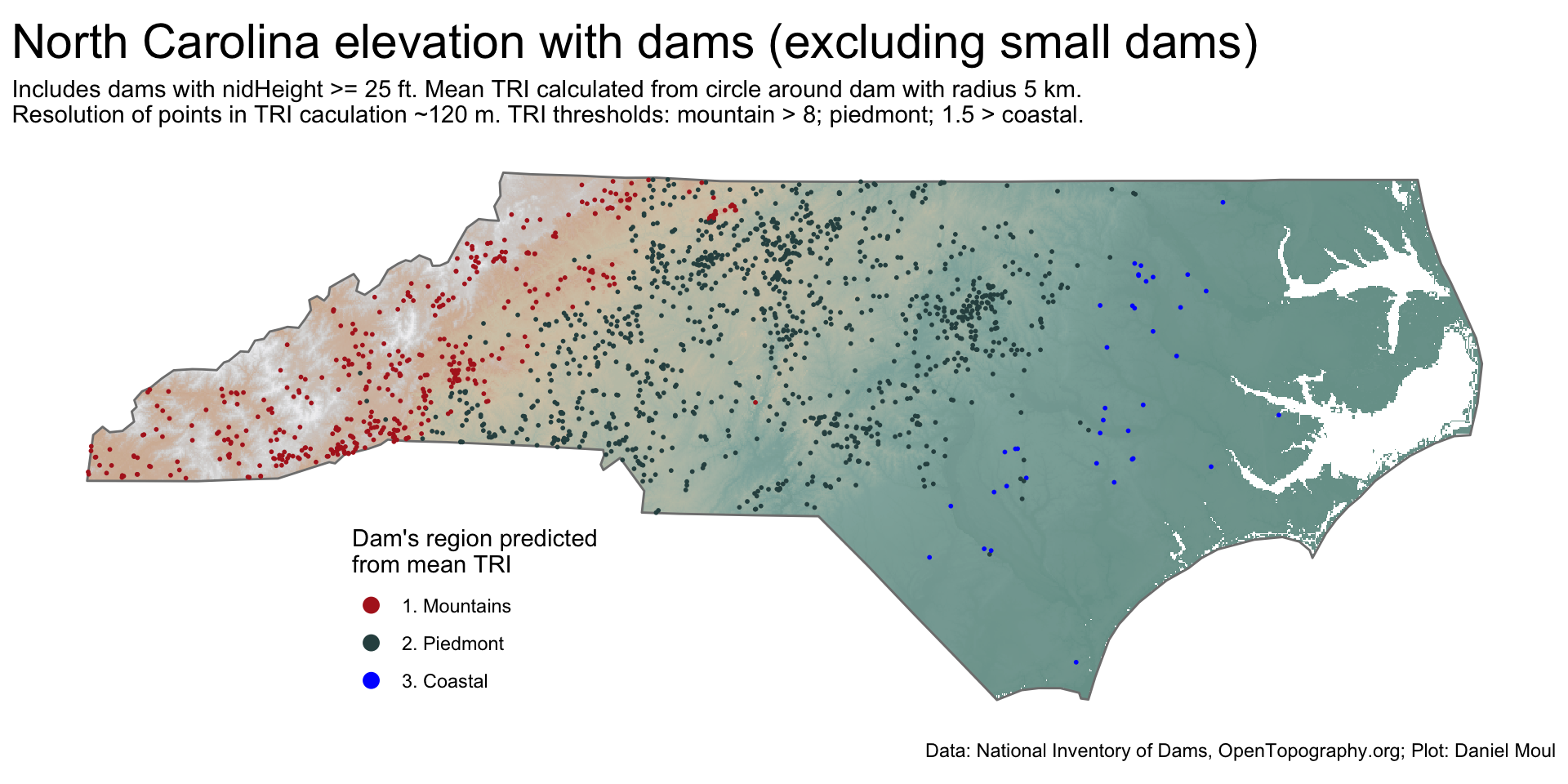 North Carolina elevation with dams (excluding small dams)

Includes dams with nidHeight >= 25 ft. Mean TRI calculated from circle around dam with radius 5 km.
Resolution of points in TRI caculation ~120 m. TRI thresholds: mountain > 8; piedmont; 1.5 > coastal.

Dam's region predicted from mean TRI

1. Mountains
2. Piedmont
3. Coastal

Data: National Inventory of Dams, OpenTopography.org; Plot: Daniel Moul